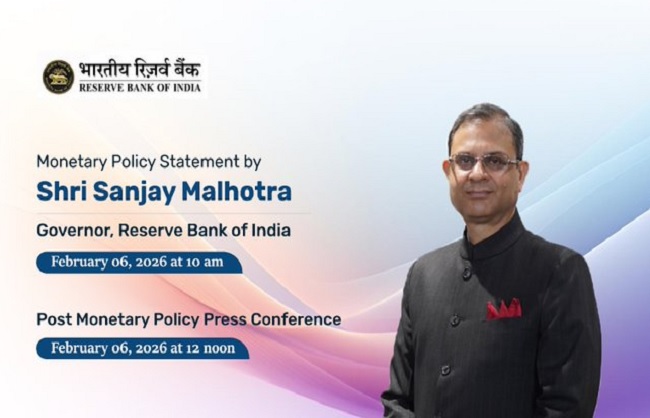 भारतीय रिज़र्व बैंक
RESERVE BANK OF INDIA

Monetary Policy Statement by
Shri Sanjay Malhotra
Governor, Reserve Bank of India

February 06, 2026 at 10 am

Post Monetary Policy Press Conference

February 06, 2026 at 12 noon